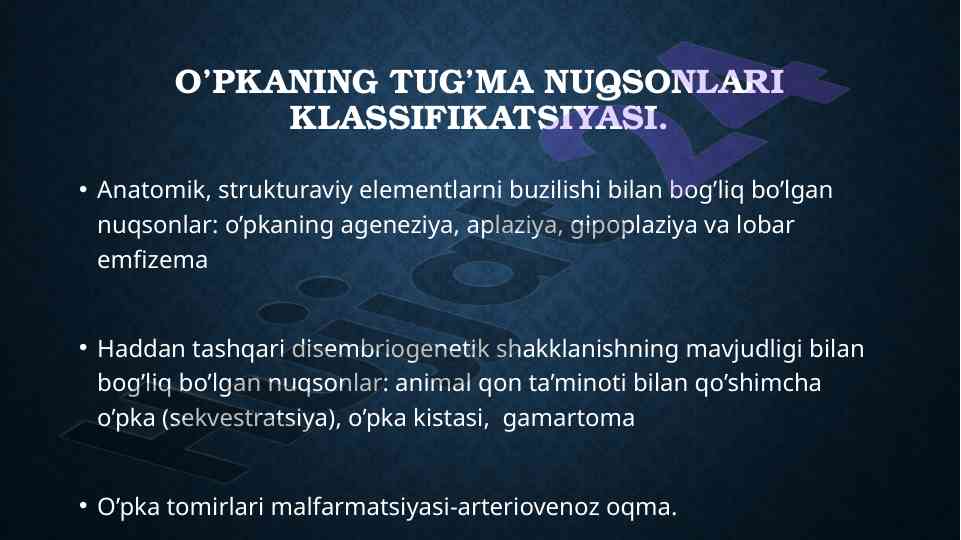 O’PKANING TUG’MA NUQSONLARI KLASSIFIKATSIYASI.

• Anatomik, strukturaviy elementlarni buzilishi bilan bog’liq bo’lgan nuqsonlar: o’pkaning ageneziya, aplaziya, gipoplaziya va lobar emfizema

• Haddan tashqari disembriogenetik shakklanishning mavjudligi bilan bog’liq bo’lgan nuqsonlar: animal qon ta’minoti bilan qo’shimcha o’pka (sekvestratsiya), o’pka kistasi, gamartoma

• O’pka tomirlari malfarmatsiyasi-arteriovenoz oqma.